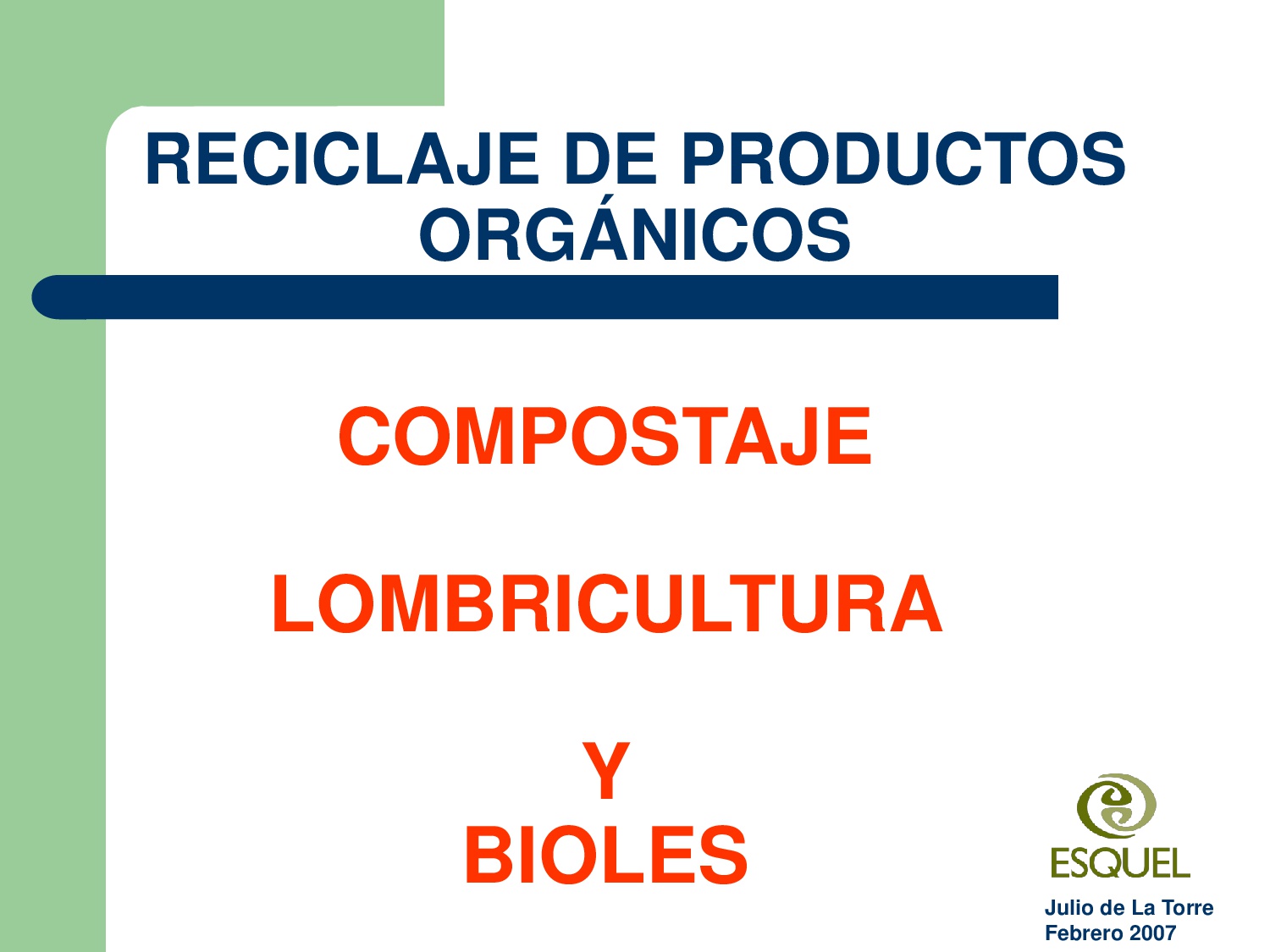 RECICLAJE DE PRODUCTOS ORGÁNICOS

COMPOSTAJE

LOMBRICULTURA

Y
BIOLES

ESQUEL

Julio de La Torre
Febrero 2007